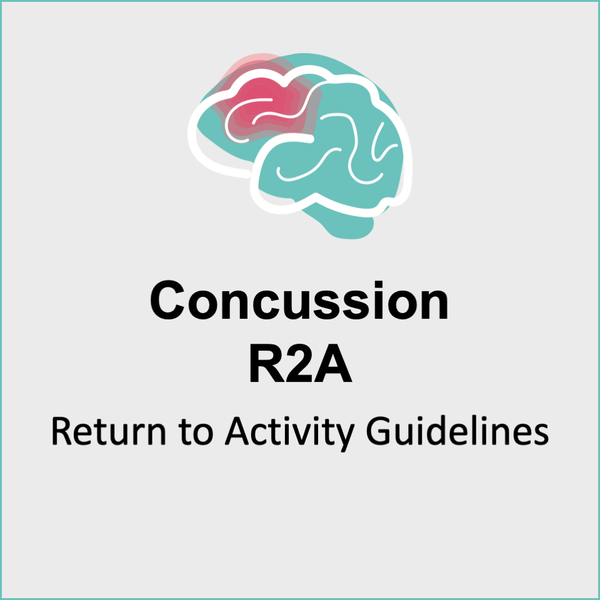 Concussion
R2A
Return to Activity Guidelines